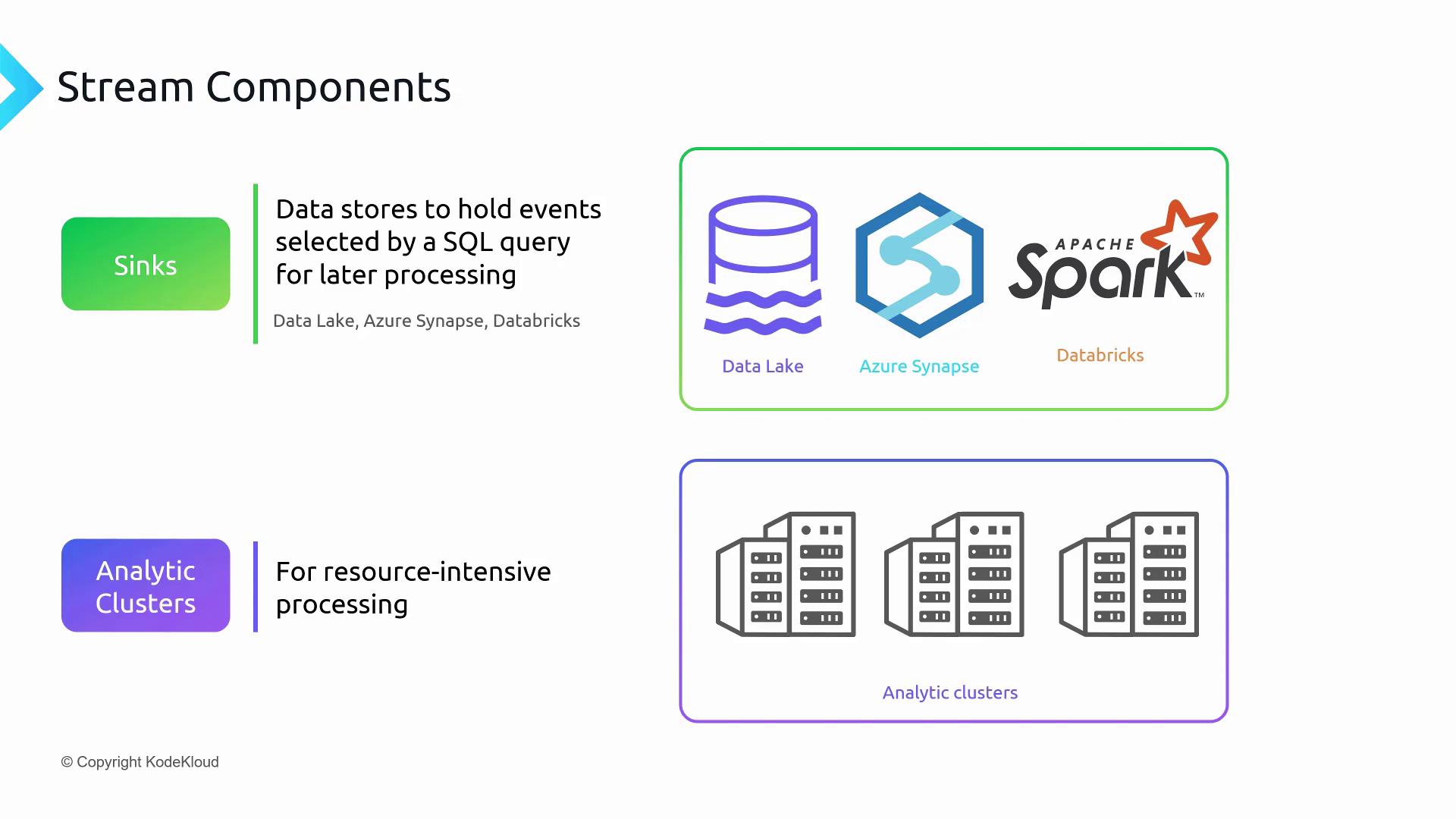 Stream Components

Sinks

Data stores to hold events selected by a SQL query for later processing

Data Lake, Azure Synapse, Databricks

Data Lake

Azure Synapse

APACHE Spark™

Databricks

Analytic Clusters

For resource-intensive processing

Analytic clusters

© Copyright KodeKloud